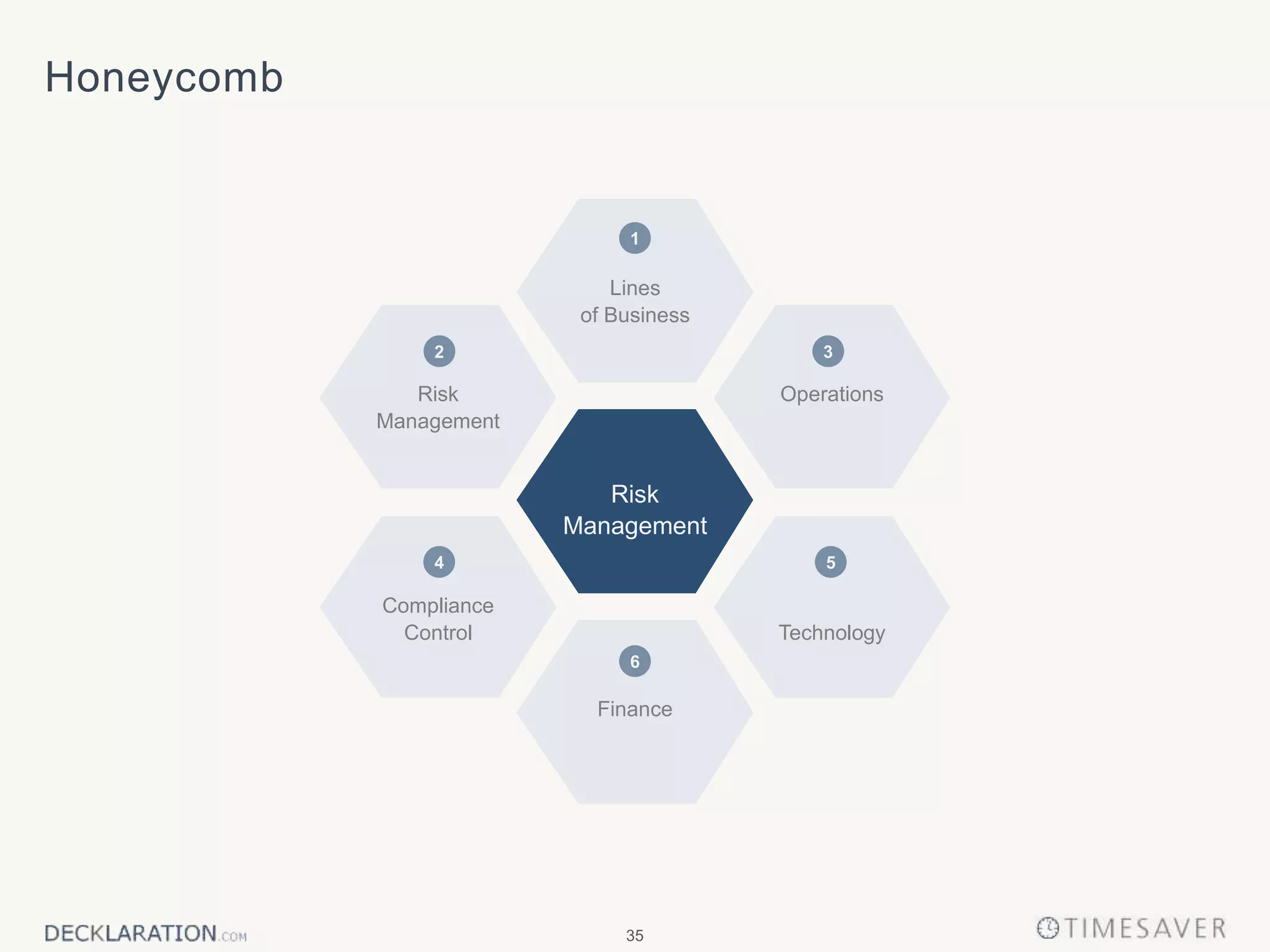 Honeycomb

1
Lines of Business

2
Risk Management

3
Operations

Risk Management

4
Compliance Control

5
Technology

6
Finance

DECKLARATION.COM

35

TIMESAVER